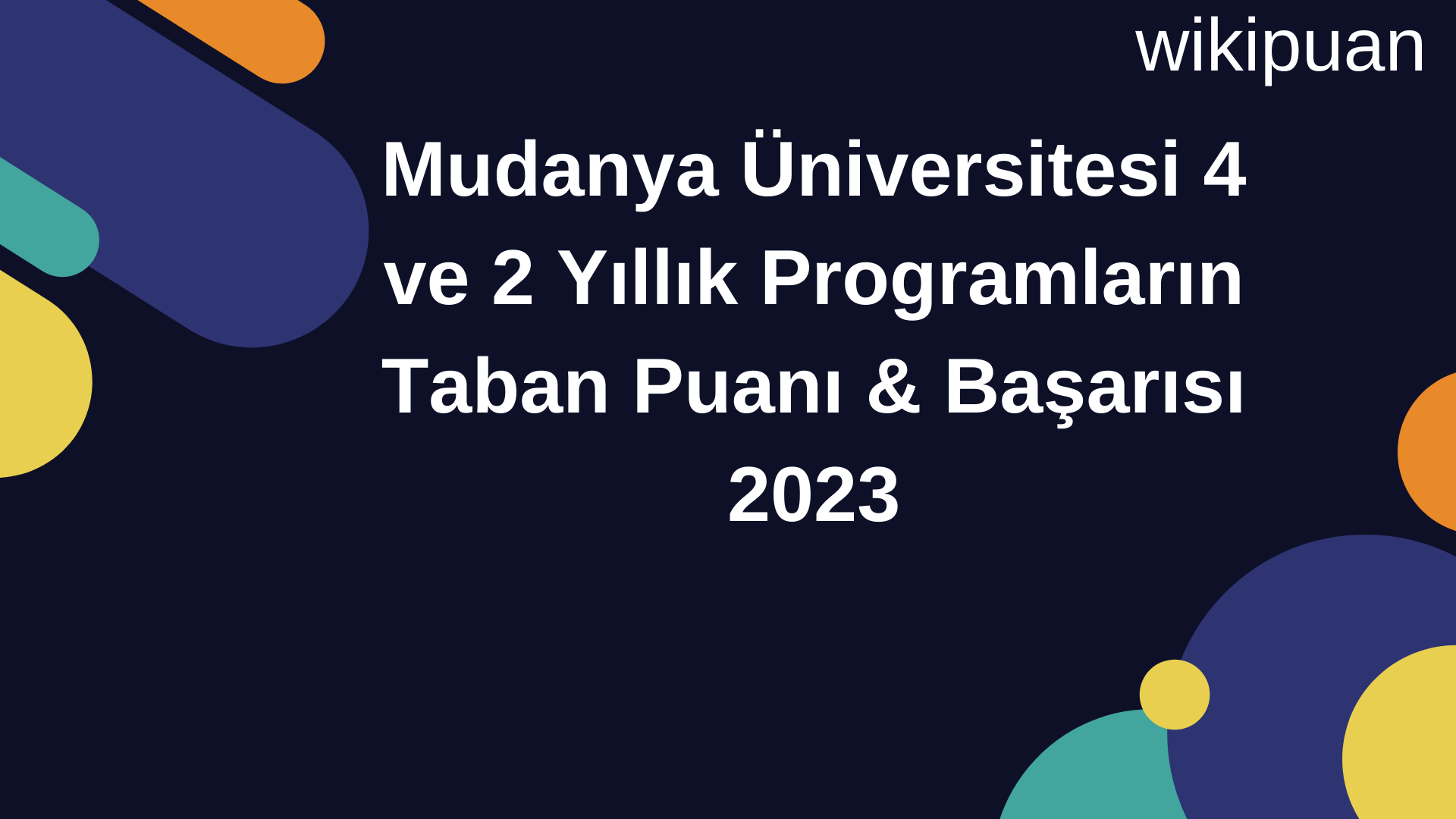 wikipuan

Mudanya Üniversitesi 4 ve 2 Yıllık Programların Taban Puanı & Başarısı 2023